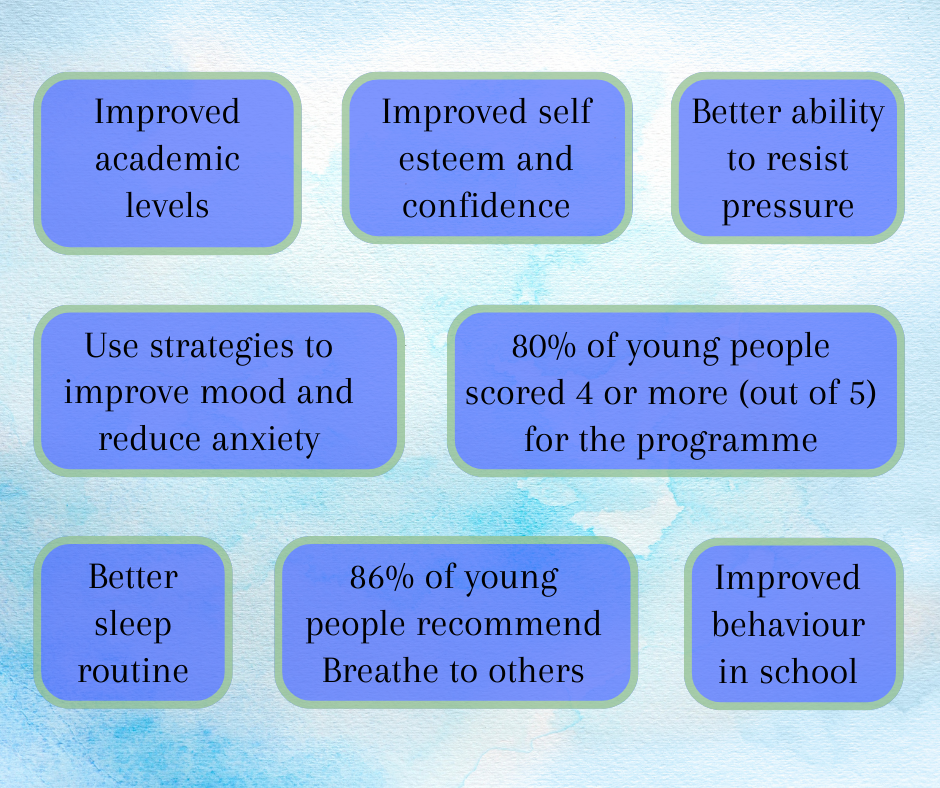 Improved academic levels

Improved self esteem and confidence

Better ability to resist pressure

Use strategies to improve mood and reduce anxiety

80% of young people scored 4 or more (out of 5) for the programme

Better sleep routine

86% of young people recommend Breathe to others

Improved behaviour in school